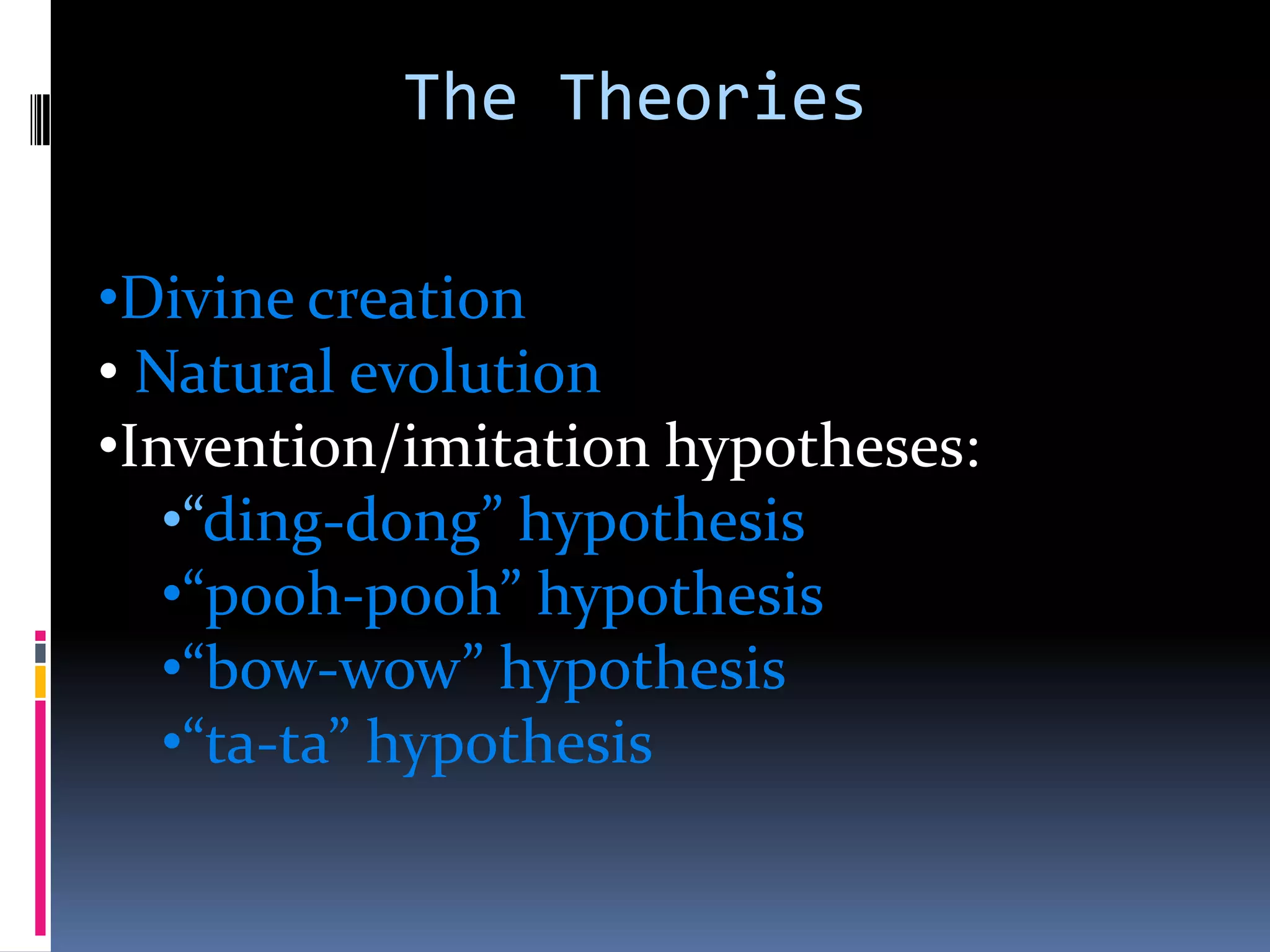 The Theories

•Divine creation
• Natural evolution
•Invention/imitation hypotheses:
•“ding-dong” hypothesis
•“pooh-pooh” hypothesis
•“bow-wow” hypothesis
•“ta-ta” hypothesis